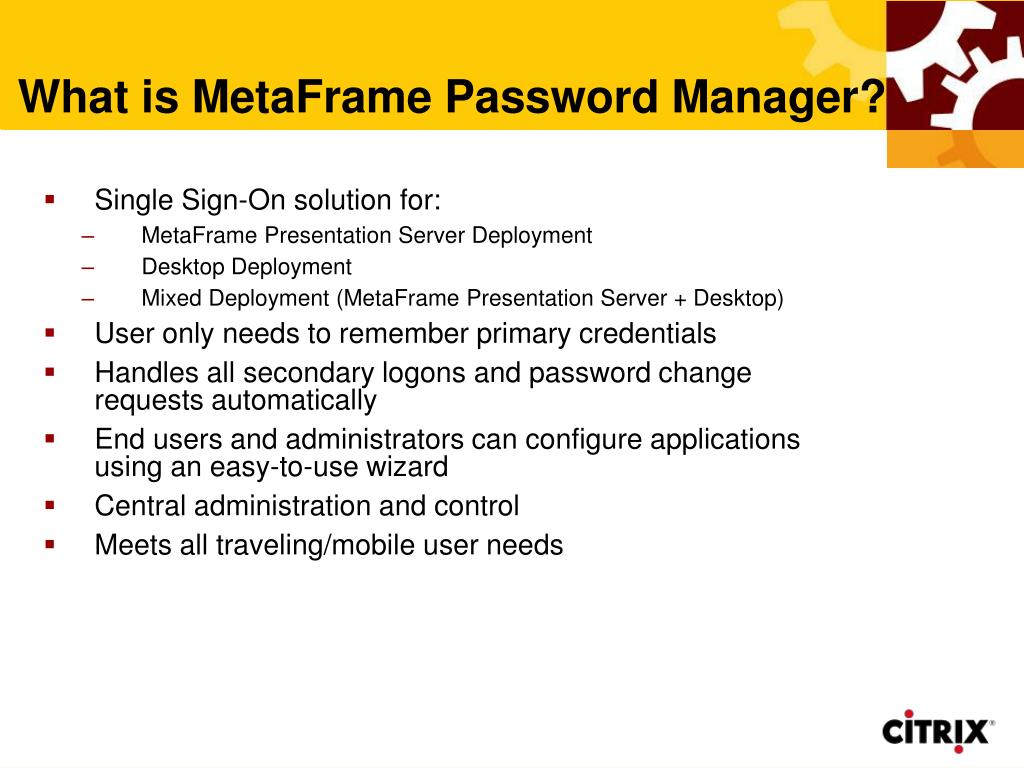 What is MetaFrame Password Manager?

▪ Single Sign-On solution for:
– MetaFrame Presentation Server Deployment
– Desktop Deployment
– Mixed Deployment (MetaFrame Presentation Server + Desktop)
▪ User only needs to remember primary credentials
▪ Handles all secondary logons and password change requests automatically
▪ End users and administrators can configure applications using an easy-to-use wizard
▪ Central administration and control
▪ Meets all traveling/mobile user needs

CITRIX®